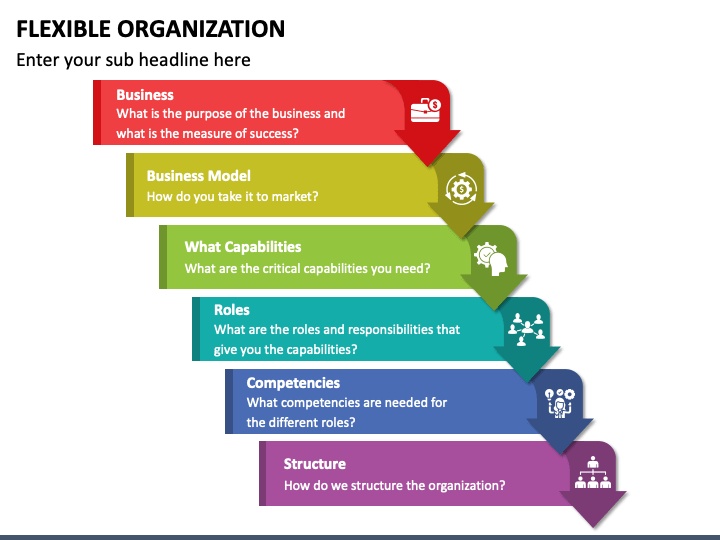 FLEXIBLE ORGANIZATION

Enter your sub headline here

Business
What is the purpose of the business and what is the measure of success?

Business Model
How do you take it to market?

What Capabilities
What are the critical capabilities you need?

Roles
What are the roles and responsibilities that give you the capabilities?

Competencies
What competencies are needed for the different roles?

Structure
How do we structure the organization?